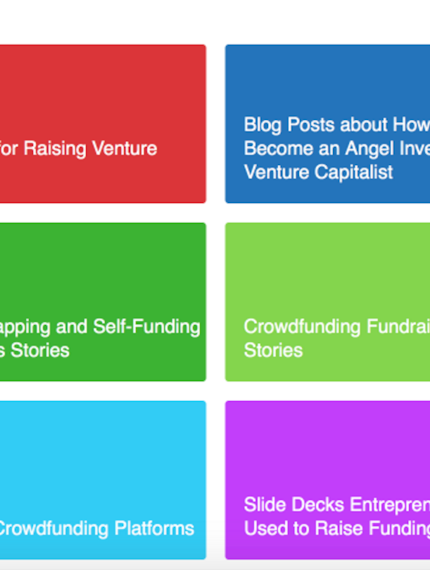 for Raising Venture

Blog Posts about How
Become an Angel Inve
Venture Capitalist

apping and Self-Funding
s Stories

Crowdfunding Fundrai
Stories

Crowdfunding Platforms

Slide Decks Entrepren
Used to Raise Funding